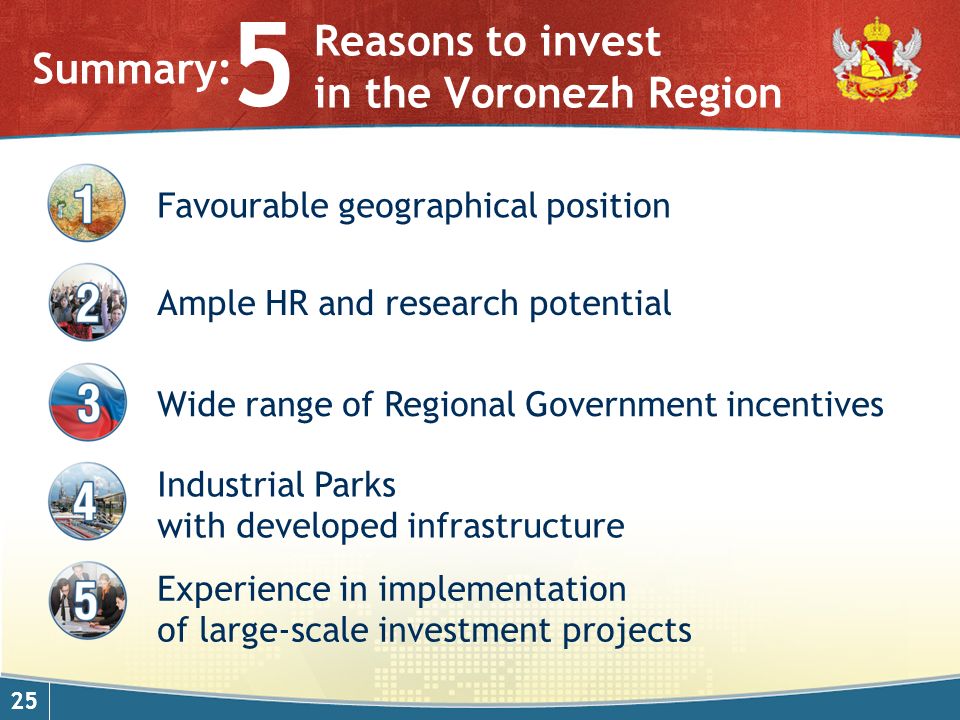 Summary: 5 Reasons to invest in the Voronezh Region

1 Favourable geographical position

2 Ample HR and research potential

3 Wide range of Regional Government incentives

4 Industrial Parks with developed infrastructure

5 Experience in implementation of large-scale investment projects

25